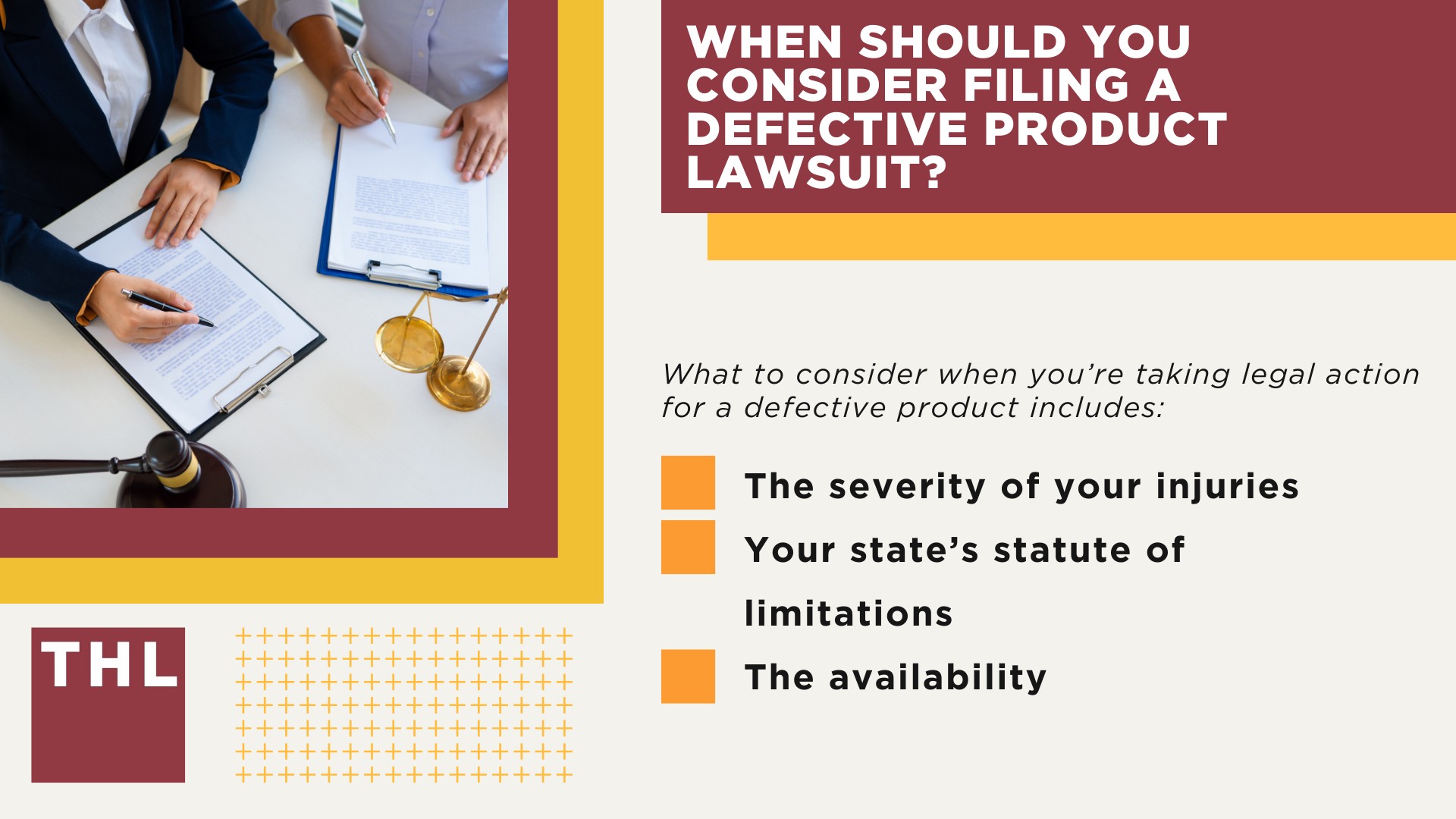 WHEN SHOULD YOU CONSIDER FILING A DEFECTIVE PRODUCT LAWSUIT?

What to consider when you're taking legal action for a defective product includes:

The severity of your injuries

Your state's statute of limitations

The availability

THL